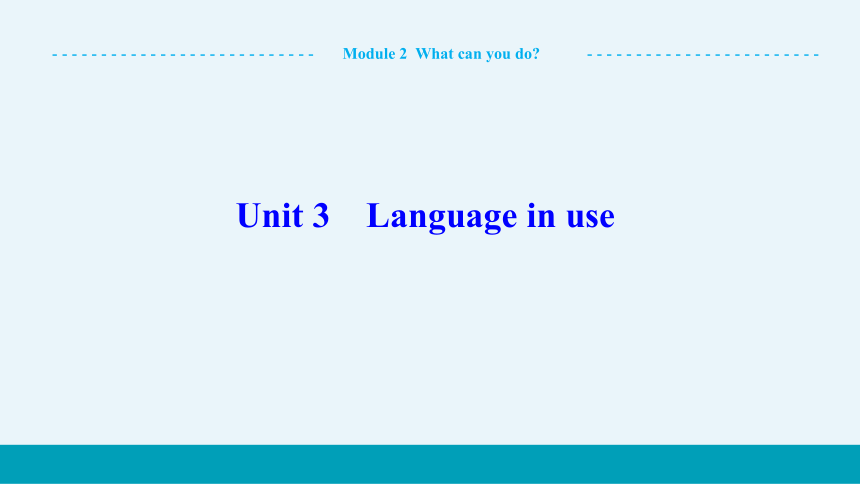 Module 2 What can you do?

Unit 3 Language in use